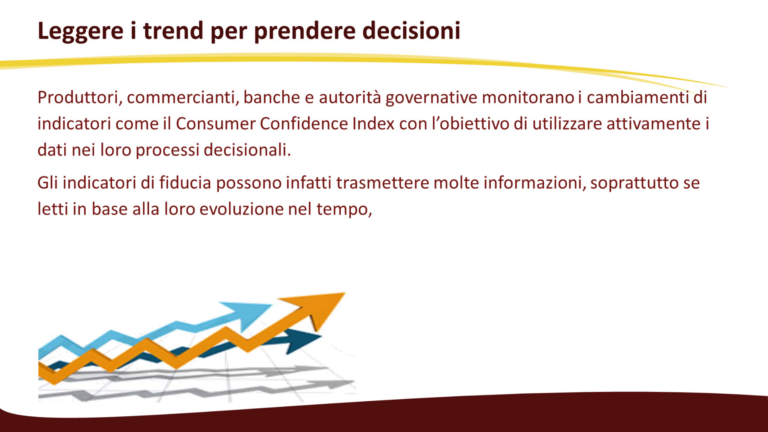 Leggere i trend per prendere decisioni

Produttori, commercianti, banche e autorità governative monitorano i cambiamenti di indicatori come il Consumer Confidence Index con l'obiettivo di utilizzare attivamente i dati nei loro processi decisionali.

Gli indicatori di fiducia possono infatti trasmettere molte informazioni, soprattutto se letti in base alla loro evoluzione nel tempo,